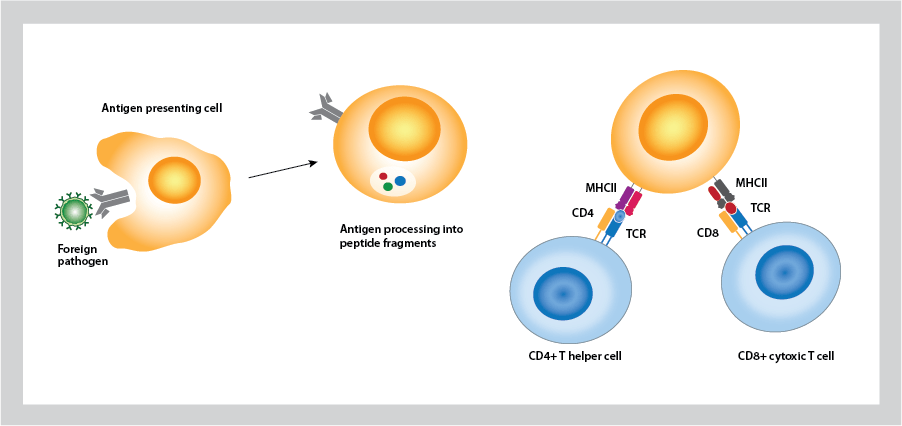 Antigen presenting cell

Foreign pathogen

Antigen processing into peptide fragments

MHCII

CD4

TCR

MHCII

TCR

CD8

CD4+ T helper cell

CD8+ cytoxic T cell